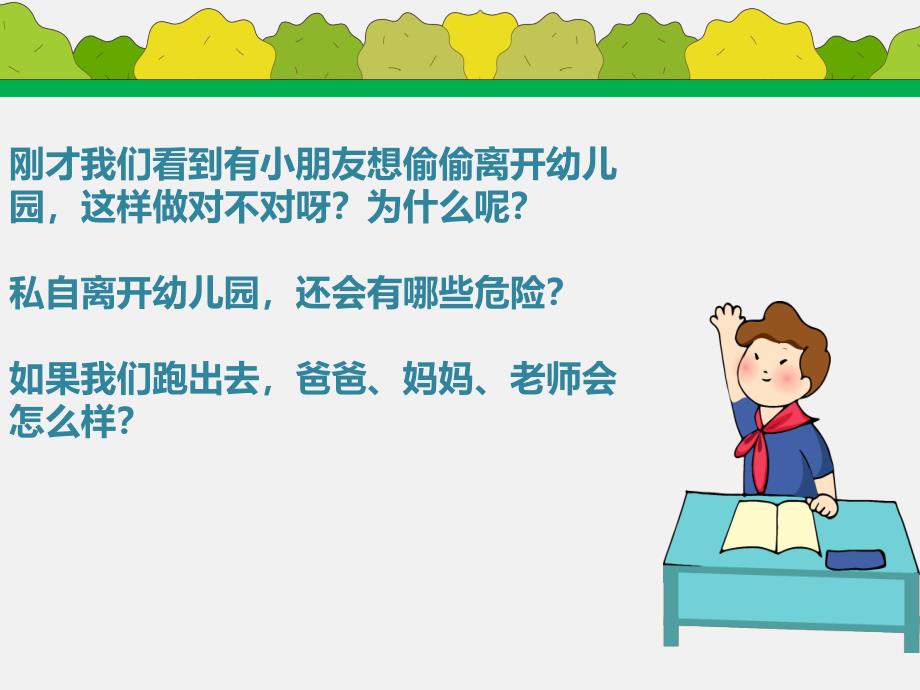 刚才我们看到有小朋友想偷偷离开幼儿园，这样做对不对呀？为什么呢？

私自离开幼儿园，还会有哪些危险？

如果我们跑出去，爸爸、妈妈、老师会怎么样？